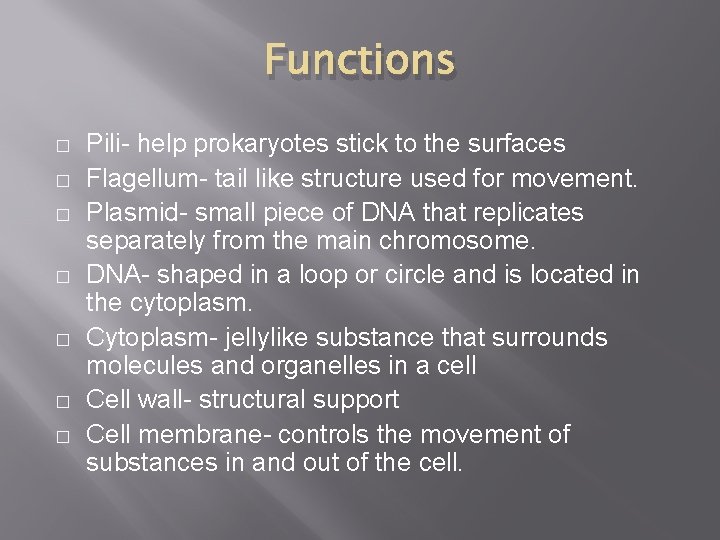 Functions

□ Pili- help prokaryotes stick to the surfaces
□ Flagellum- tail like structure used for movement.
□ Plasmid- small piece of DNA that replicates separately from the main chromosome.
□ DNA- shaped in a loop or circle and is located in the cytoplasm.
□ Cytoplasm- jellylike substance that surrounds molecules and organelles in a cell
□ Cell wall- structural support
□ Cell membrane- controls the movement of substances in and out of the cell.